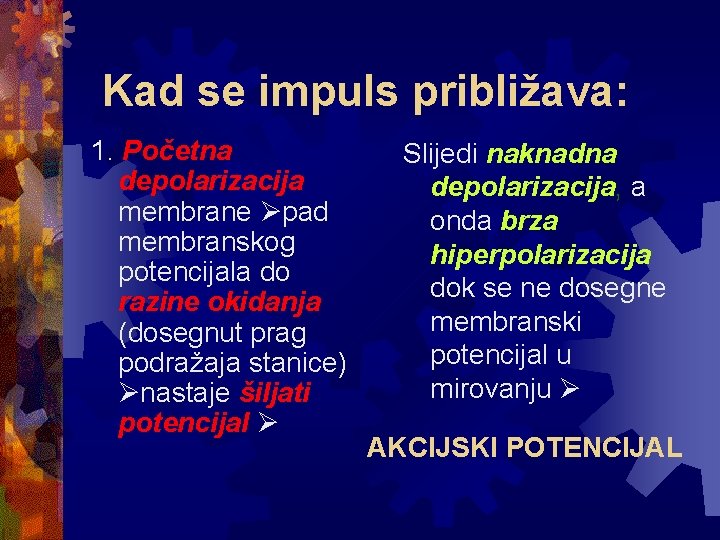 Kad se impuls približava:

1. Početna depolarizacija membrane ➢pad membranskog potencijala do razine okidanja (dosegnut prag podražaja stanice) ➢nastaje šiljati potencijal ➢

Slijedi naknadna depolarizacija, a onda brza hiperpolarizacija dok se ne dosegne membranski potencijal u mirovanju ➢

AKCIJSKI POTENCIJAL